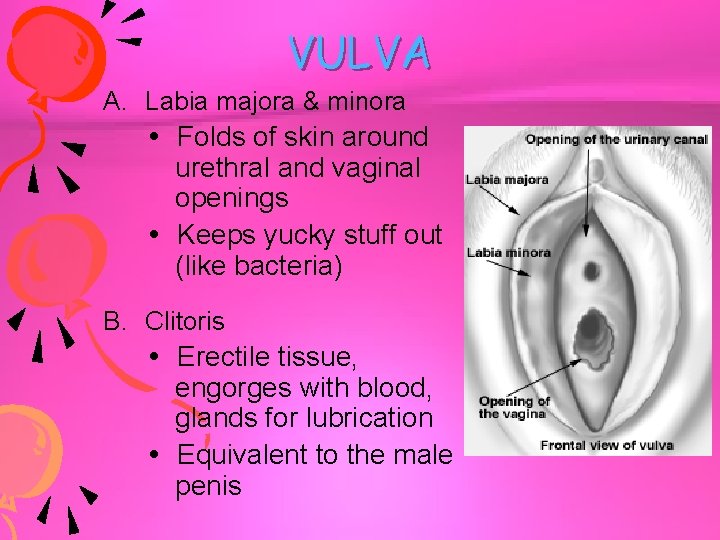 VULVA

A. Labia majora & minora

• Folds of skin around urethral and vaginal openings

• Keeps yucky stuff out (like bacteria)

B. Clitoris

• Erectile tissue, engorges with blood, glands for lubrication

• Equivalent to the male penis

Opening of the urinary canal

Labia majora

Labia minora

Opening of the vagina

Frontal view of vulva